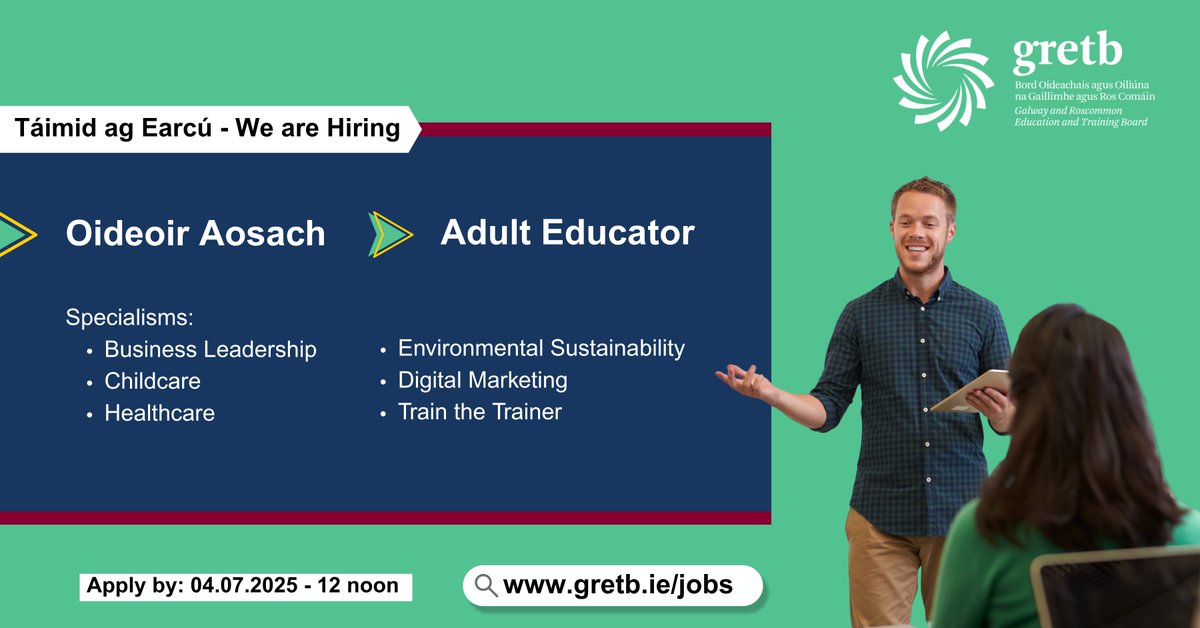 gretb
Bord Oideachais agus Oiliúna na Gaillimhe agus Ros Comáin
Galway and Roscommon Education and Training Board

Táimid ag Earcú - We are Hiring

Oideoir Aosach

Adult Educator

Specialisms:
• Business Leadership
• Childcare
• Healthcare
• Environmental Sustainability
• Digital Marketing
• Train the Trainer

Apply by: 04.07.2025 - 12 noon

www.gretb.ie/jobs